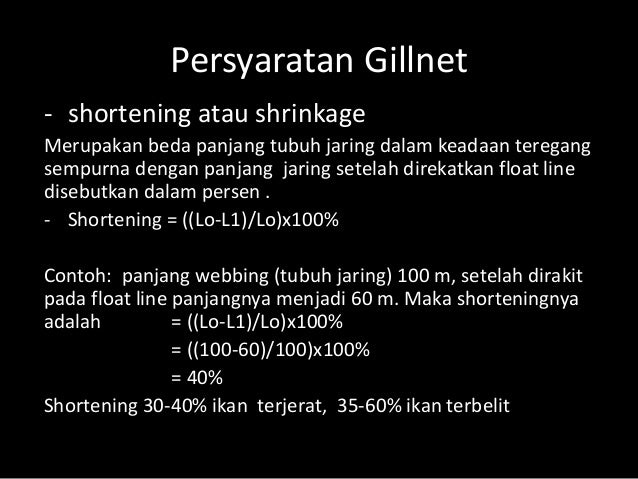 Persyaratan Gillnet

- shortening atau shrinkage

Merupakan beda panjang tubuh jaring dalam keadaan teregang sempurna dengan panjang jaring setelah direkatkan float line disebutkan dalam persen .

- Shortening = ((Lo-L1)/Lo)x100%

Contoh: panjang webbing (tubuh jaring) 100 m, setelah dirakit pada float line panjangnya menjadi 60 m. Maka shorteningnya adalah = ((Lo-L1)/Lo)x100%
= ((100-60)/100)x100%
= 40%

Shortening 30-40% ikan terjerat, 35-60% ikan terbelit